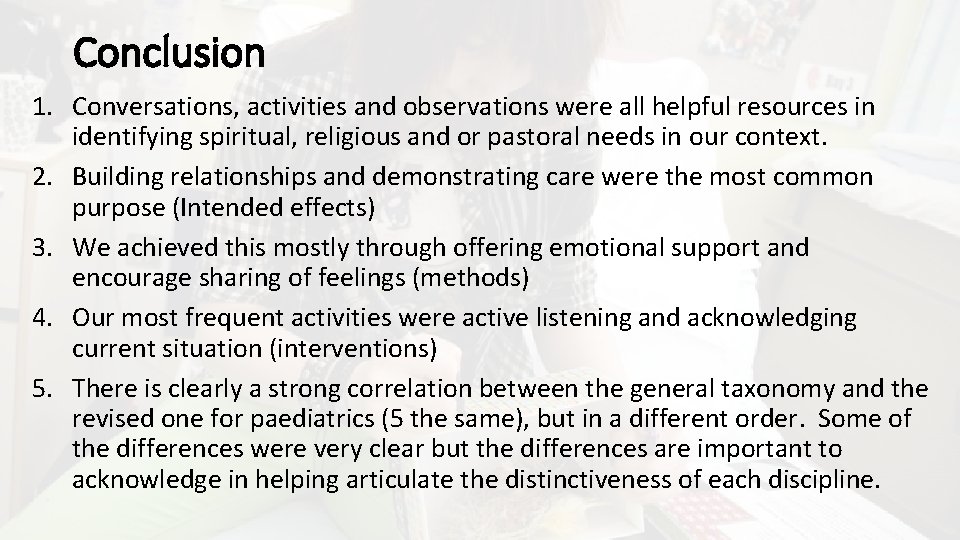 Conclusion

1. Conversations, activities and observations were all helpful resources in identifying spiritual, religious and or pastoral needs in our context.
2. Building relationships and demonstrating care were the most common purpose (Intended effects)
3. We achieved this mostly through offering emotional support and encourage sharing of feelings (methods)
4. Our most frequent activities were active listening and acknowledging current situation (interventions)
5. There is clearly a strong correlation between the general taxonomy and the revised one for paediatrics (5 the same), but in a different order. Some of the differences were very clear but the differences are important to acknowledge in helping articulate the distinctiveness of each discipline.